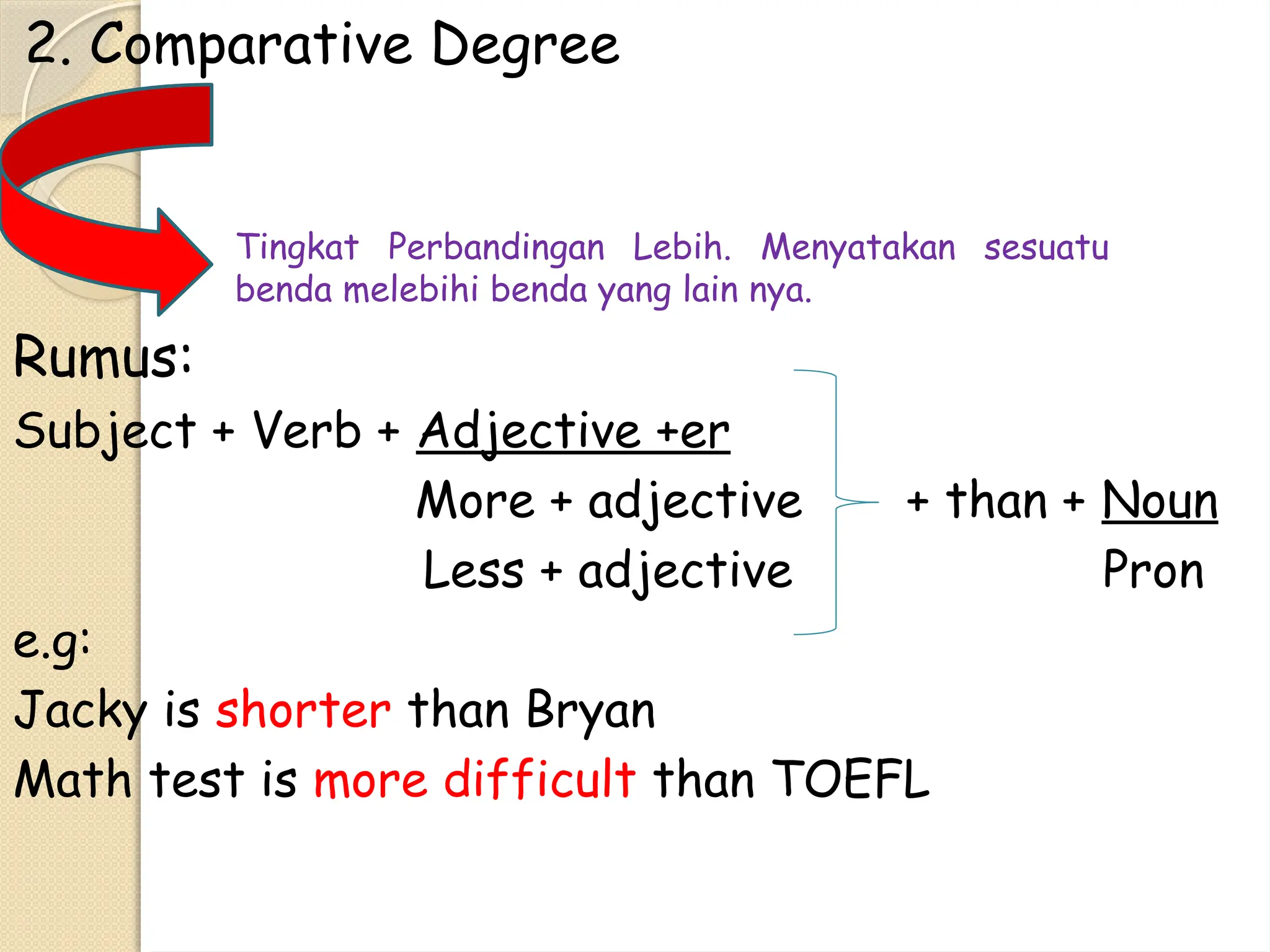 2. Comparative Degree

Tingkat Perbandingan Lebih. Menyatakan sesuatu benda melebihi benda yang lain nya.

Rumus:

Subject + Verb + Adjective +er
More + adjective
Less + adjective
+ than + Noun
Pron

e.g:
Jacky is shorter than Bryan
Math test is more difficult than TOEFL